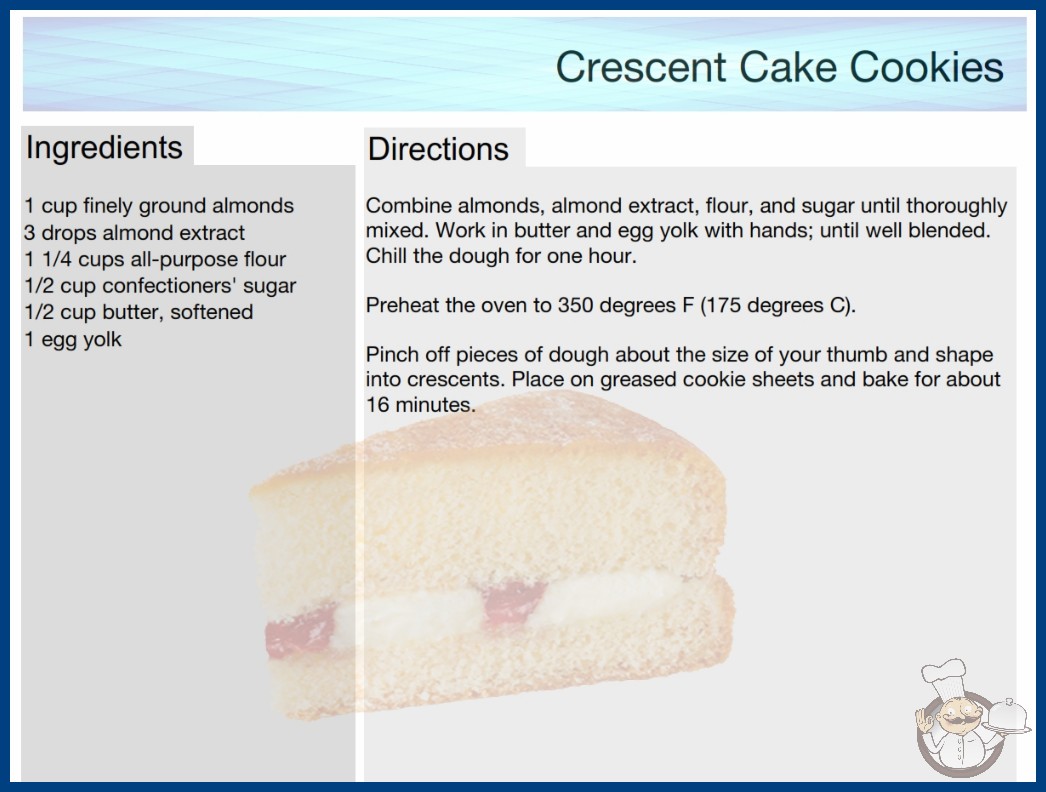 Crescent Cake Cookies

Ingredients

1 cup finely ground almonds
3 drops almond extract
1 1/4 cups all-purpose flour
1/2 cup confectioners' sugar
1/2 cup butter, softened
1 egg yolk

Directions

Combine almonds, almond extract, flour, and sugar until thoroughly mixed. Work in butter and egg yolk with hands; until well blended. Chill the dough for one hour.

Preheat the oven to 350 degrees F (175 degrees C).

Pinch off pieces of dough about the size of your thumb and shape into crescents. Place on greased cookie sheets and bake for about 16 minutes.